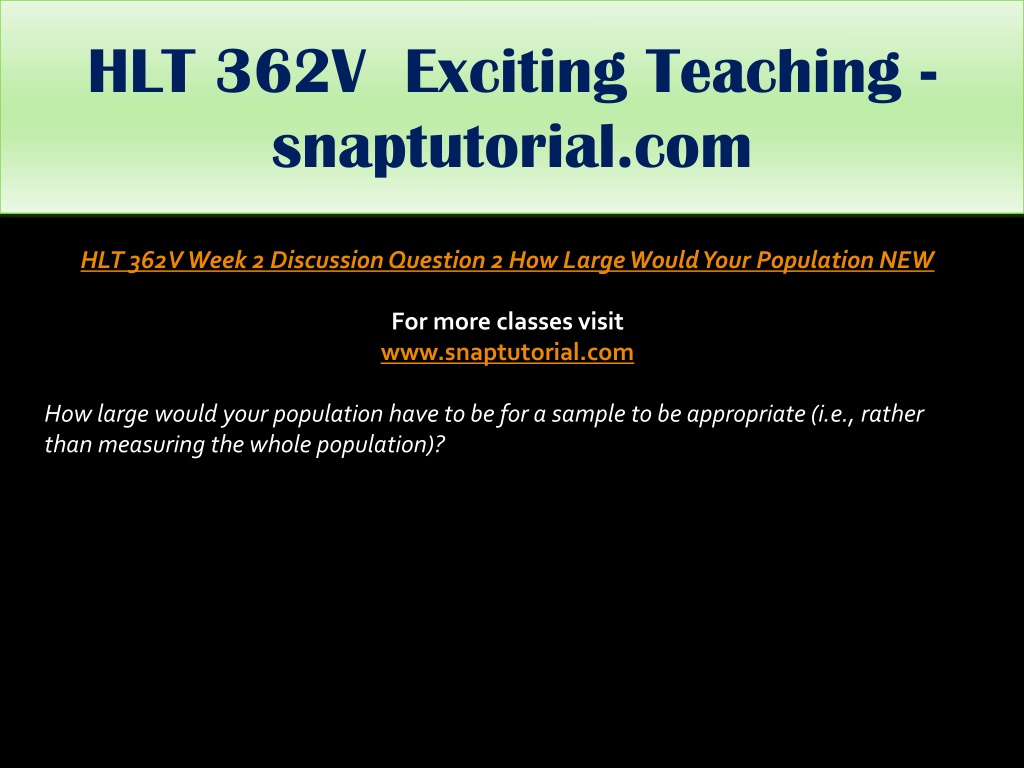 HLT 362V Exciting Teaching - snaptutorial.com

HLT 362V Week 2 Discussion Question 2 How Large Would Your Population NEW

For more classes visit
www.snaptutorial.com

How large would your population have to be for a sample to be appropriate (i.e., rather than measuring the whole population)?